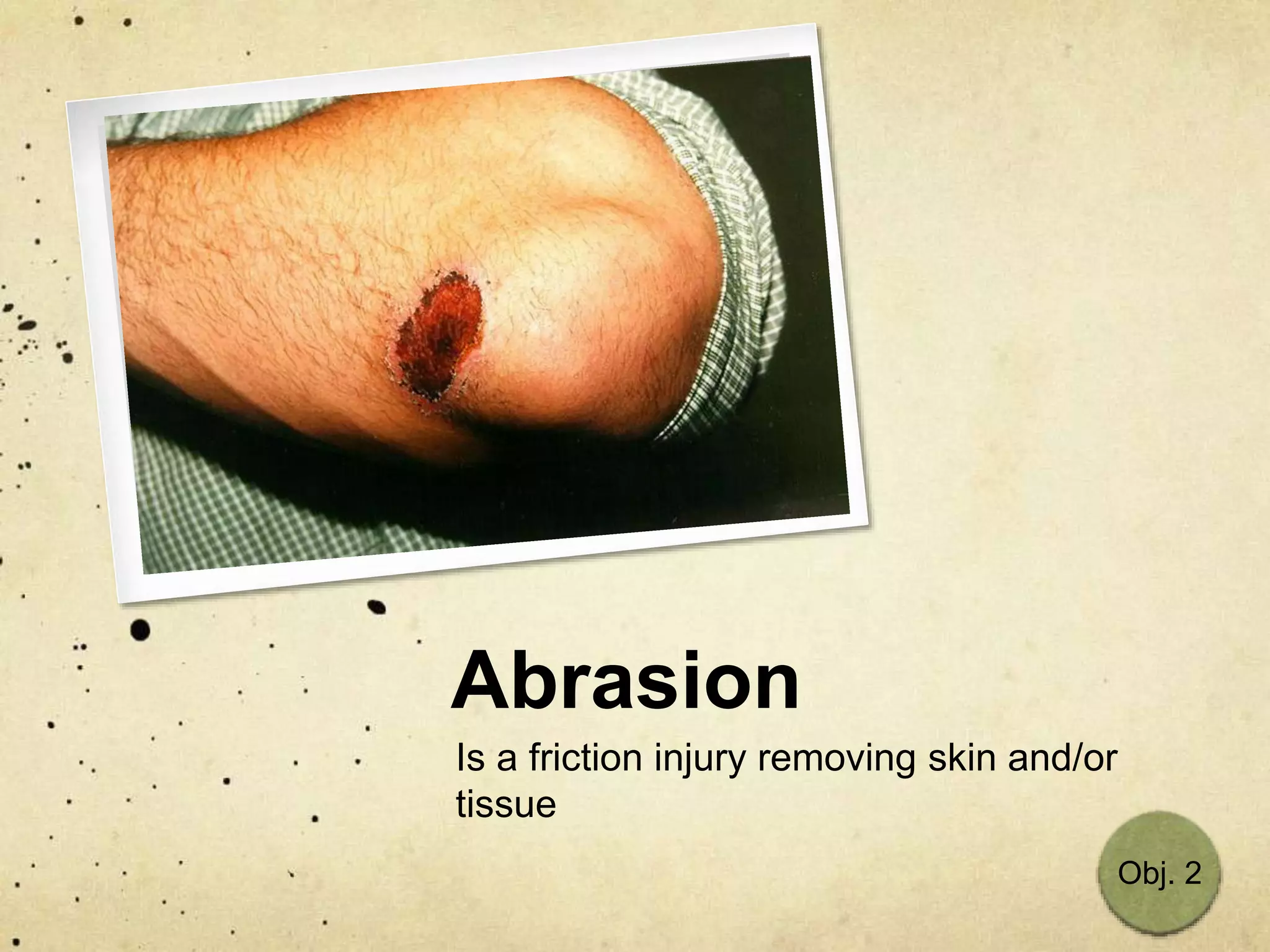 Abrasion

Is a friction injury removing skin and/or tissue

Obj. 2